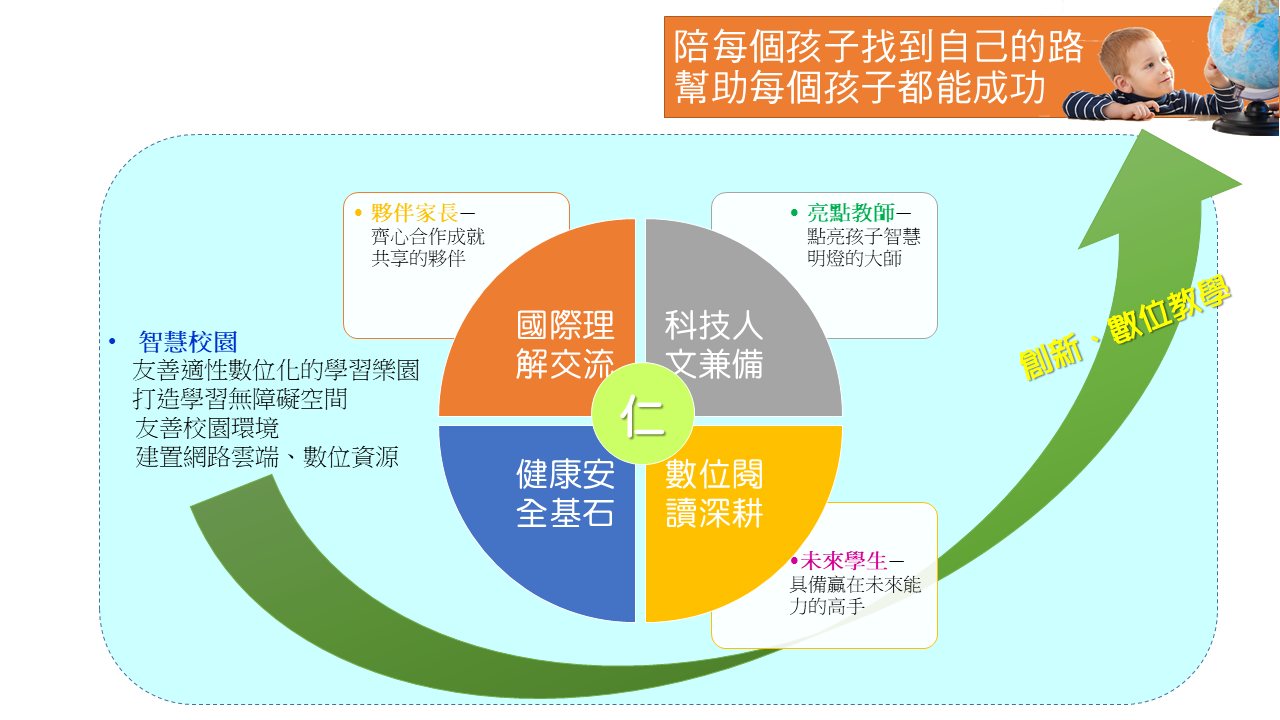 陪每個孩子找到自己的路
幫助每個孩子都能成功

• 夥伴家長—
齊心合作成就共享的夥伴

• 亮點教師—
點亮孩子智慧明燈的大師

• 智慧校園
友善適性數位化的學習樂園
打造學習無障礙空間
友善校園環境
建置網路雲端、數位資源

國際理解交流

科技人文兼備

仁

健康安全基石

數位閱讀深耕

•未來學生—
具備贏在未來能力的高手

創新、數位教學